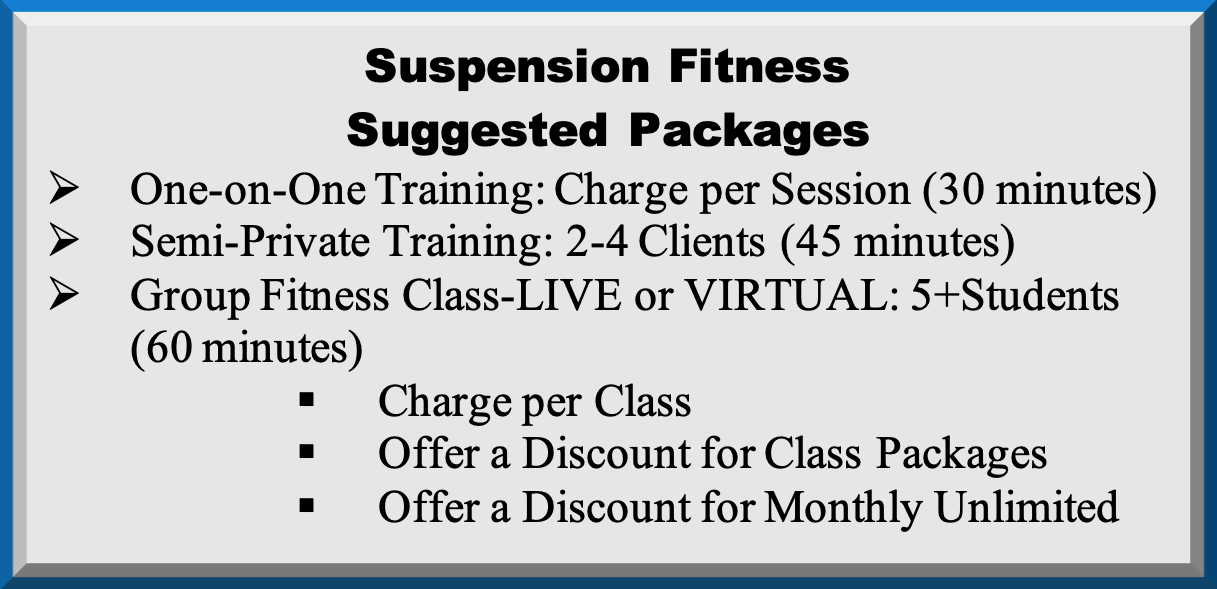 Suspension Fitness
Suggested Packages

➢ One-on-One Training: Charge per Session (30 minutes)
➢ Semi-Private Training: 2-4 Clients (45 minutes)
➢ Group Fitness Class-LIVE or VIRTUAL: 5+Students (60 minutes)
▪ Charge per Class
▪ Offer a Discount for Class Packages
▪ Offer a Discount for Monthly Unlimited